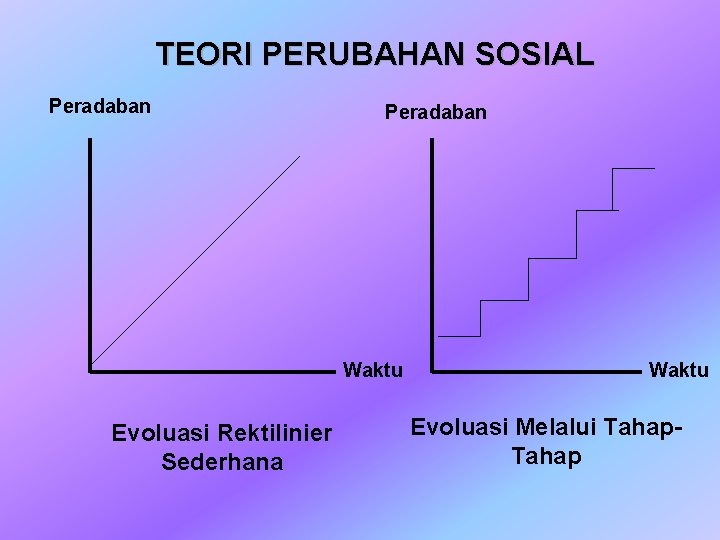 TEORI PERUBAHAN SOSIAL

Peradaban

Waktu

Evoluasi Rektilinier Sederhana

Peradaban

Waktu

Evoluasi Melalui Tahap-Tahap